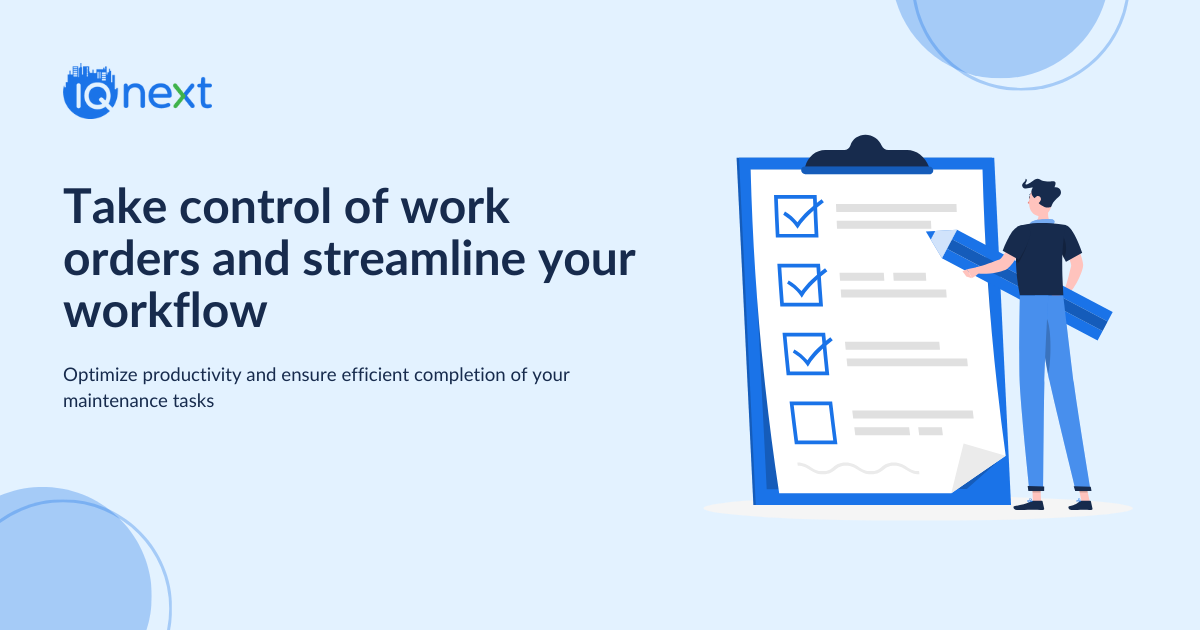 IQnext

Take control of work orders and streamline your workflow

Optimize productivity and ensure efficient completion of your maintenance tasks